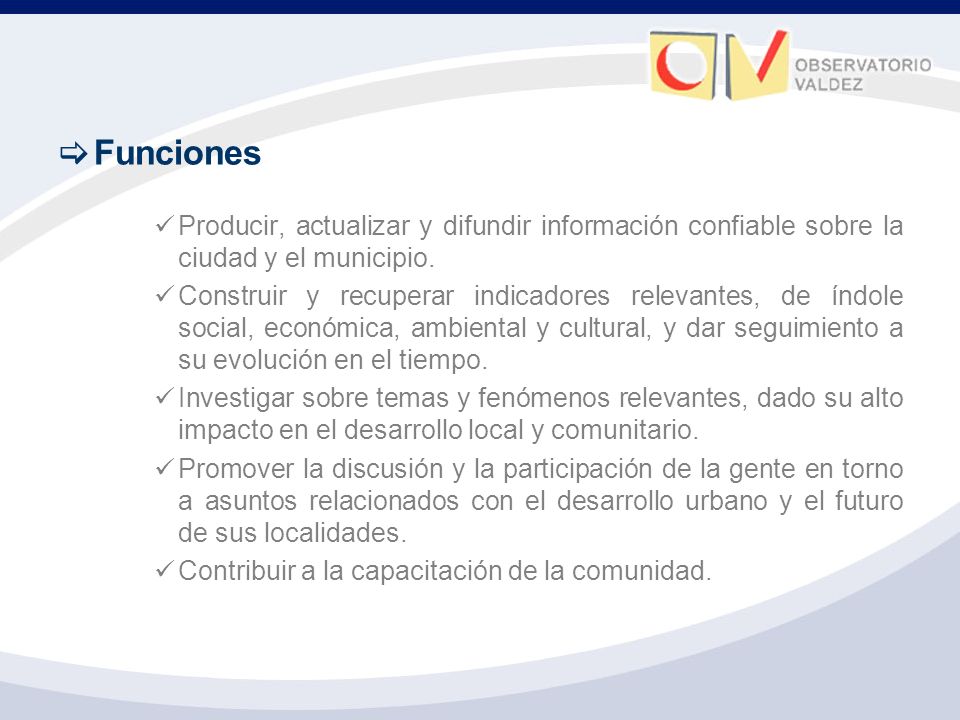 OBSERVATORIO VALDEZ

⇨ Funciones

✓ Producir, actualizar y difundir información confiable sobre la ciudad y el municipio.

✓ Construir y recuperar indicadores relevantes, de índole social, económica, ambiental y cultural, y dar seguimiento a su evolución en el tiempo.

✓ Investigar sobre temas y fenómenos relevantes, dado su alto impacto en el desarrollo local y comunitario.

✓ Promover la discusión y la participación de la gente en torno a asuntos relacionados con el desarrollo urbano y el futuro de sus localidades.

✓ Contribuir a la capacitación de la comunidad.